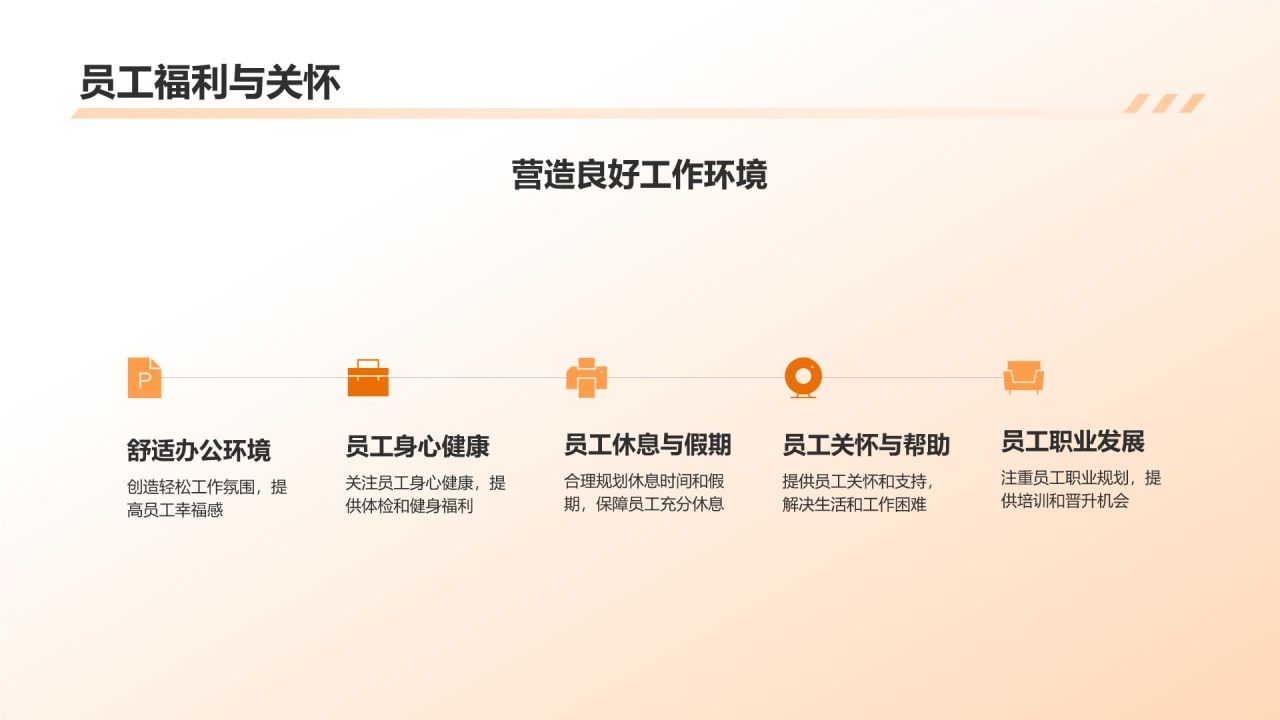 员工福利与关怀

营造良好工作环境

P

舒适办公环境
创造轻松工作氛围，提高员工幸福感

员工身心健康
关注员工身心健康，提供体检和健身福利

员工休息与假期
合理规划休息时间和假期，保障员工充分休息

员工关怀与帮助
提供员工关怀和支持，解决生活和工作困难

员工职业发展
注重员工职业规划，提供培训和晋升机会